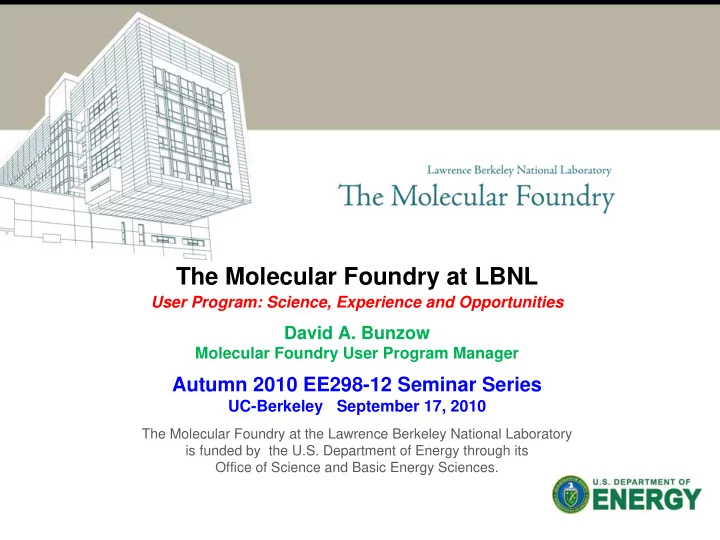 Lawrence Berkeley National Laboratory
The Molecular Foundry

The Molecular Foundry at LBNL
User Program: Science, Experience and Opportunities

David A. Bunzow
Molecular Foundry User Program Manager

Autumn 2010 EE298-12 Seminar Series
UC-Berkeley September 17, 2010

The Molecular Foundry at the Lawrence Berkeley National Laboratory is funded by the U.S. Department of Energy through its Office of Science and Basic Energy Sciences.

U.S. DEPARTMENT OF
ENERGY